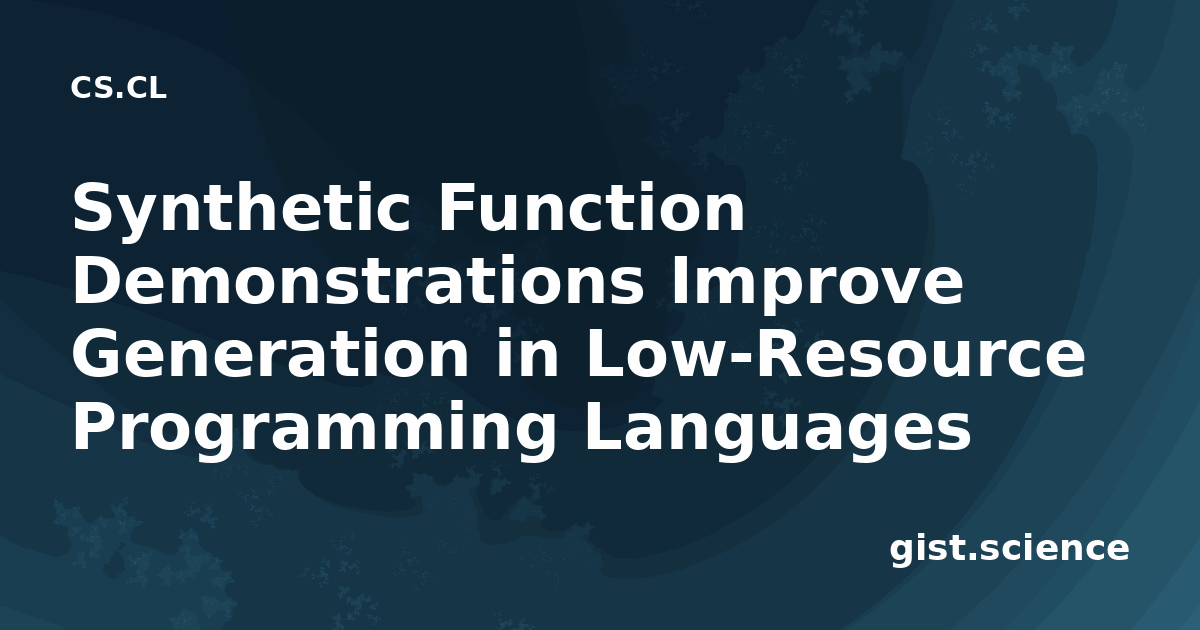 CS.CL

Synthetic Function Demonstrations Improve Generation in Low-Resource Programming Languages

gist.science